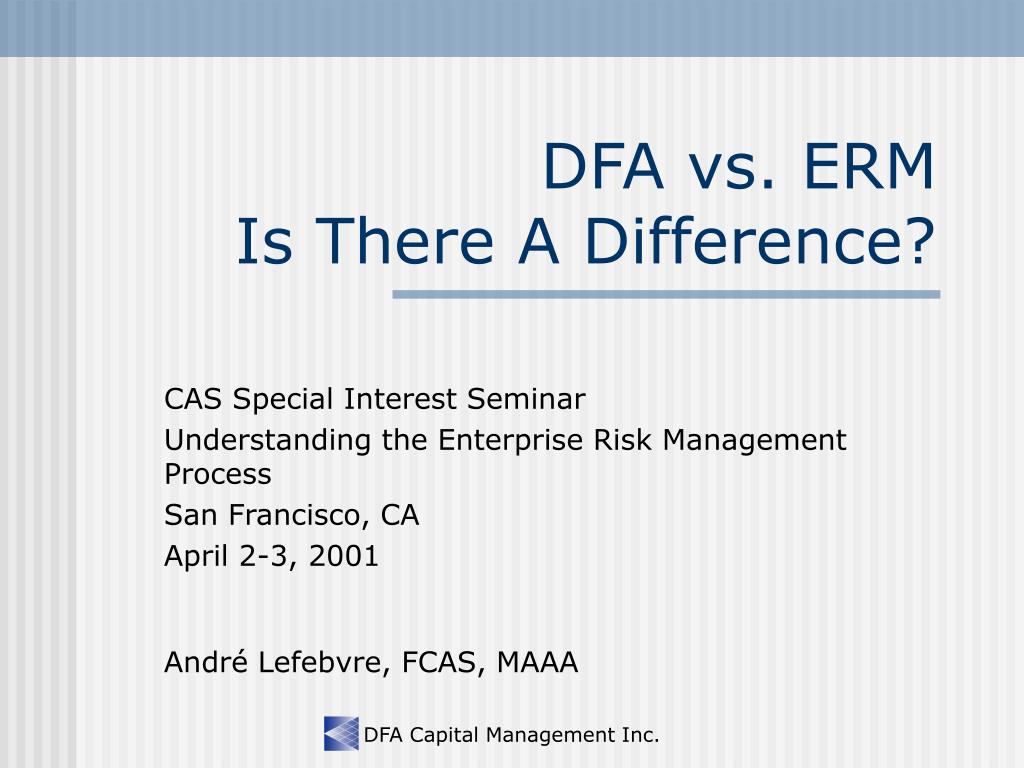 DFA vs. ERM
Is There A Difference?

CAS Special Interest Seminar
Understanding the Enterprise Risk Management Process
San Francisco, CA
April 2-3, 2001

André Lefebvre, FCAS, MAAA

DFA Capital Management Inc.